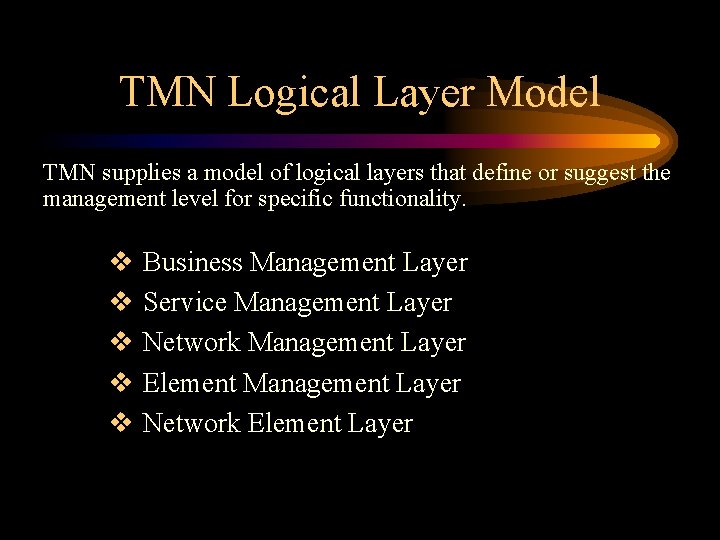 TMN Logical Layer Model

TMN supplies a model of logical layers that define or suggest the management level for specific functionality.

❖ Business Management Layer
❖ Service Management Layer
❖ Network Management Layer
❖ Element Management Layer
❖ Network Element Layer